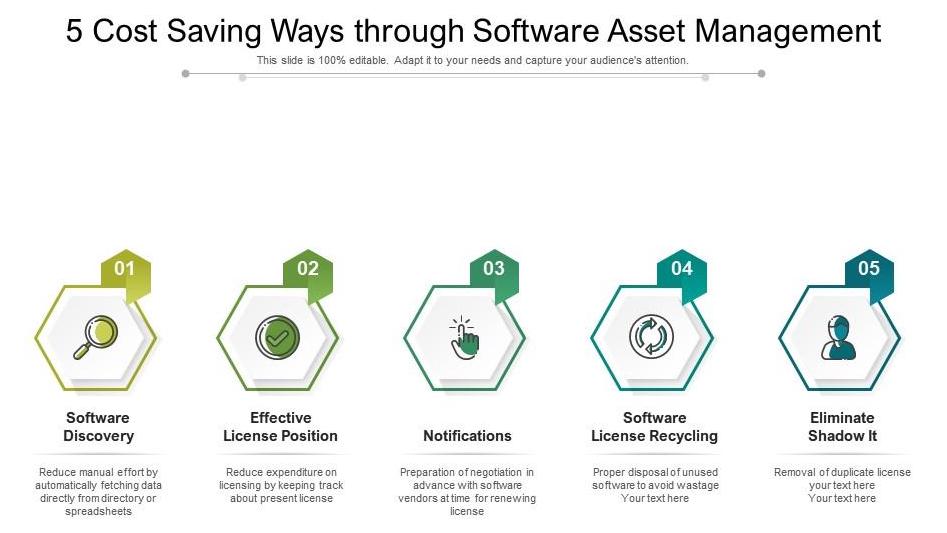 5 Cost Saving Ways through Software Asset Management

This slide is 100% editable. Adapt it to your needs and capture your audience's attention.

01

Software Discovery

Reduce manual effort by automatically fetching data directly from directory or spreadsheets

02

Effective License Position

Reduce expenditure on licensing by keeping track about present license

03

Notifications

Preparation of negotiation in advance with software vendors at time for renewing license

04

Software License Recycling

Proper disposal of unused software to avoid wastage Your text here

05

Eliminate Shadow It

Removal of duplicate license your text here Your text here